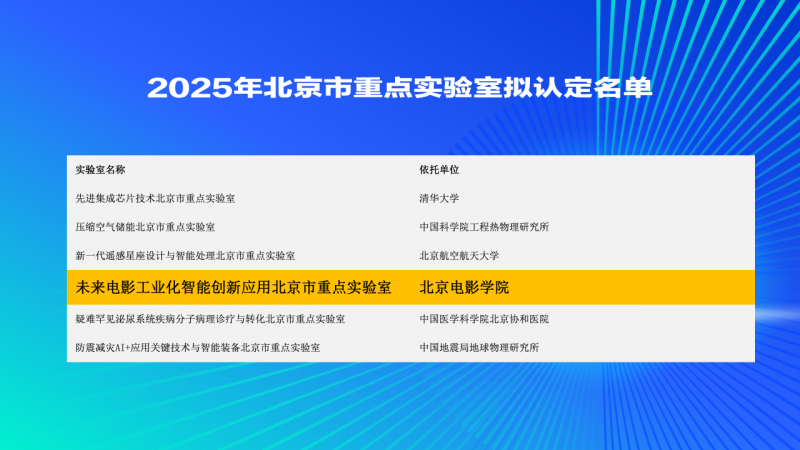 2025年北京市重点实验室拟认定名单

| 实验室名称 | 依托单位 |
|---|---|
| 先进集成芯片技术北京市重点实验室 | 清华大学 |
| 压缩空气储能北京市重点实验室 | 中国科学院工程热物理研究所 |
| 新一代遥感星座设计与智能处理北京市重点实验室 | 北京航空航天大学 |
| 未来电影工业化智能创新应用北京市重点实验室 | 北京电影学院 |
| 疑难罕见泌尿系统疾病分子病理诊疗与转化北京市重点实验室 | 中国医学科学院北京协和医院 |
| 防震减灾AI+应用关键技术与智能装备北京市重点实验室 | 中国地震局地球物理研究所 |